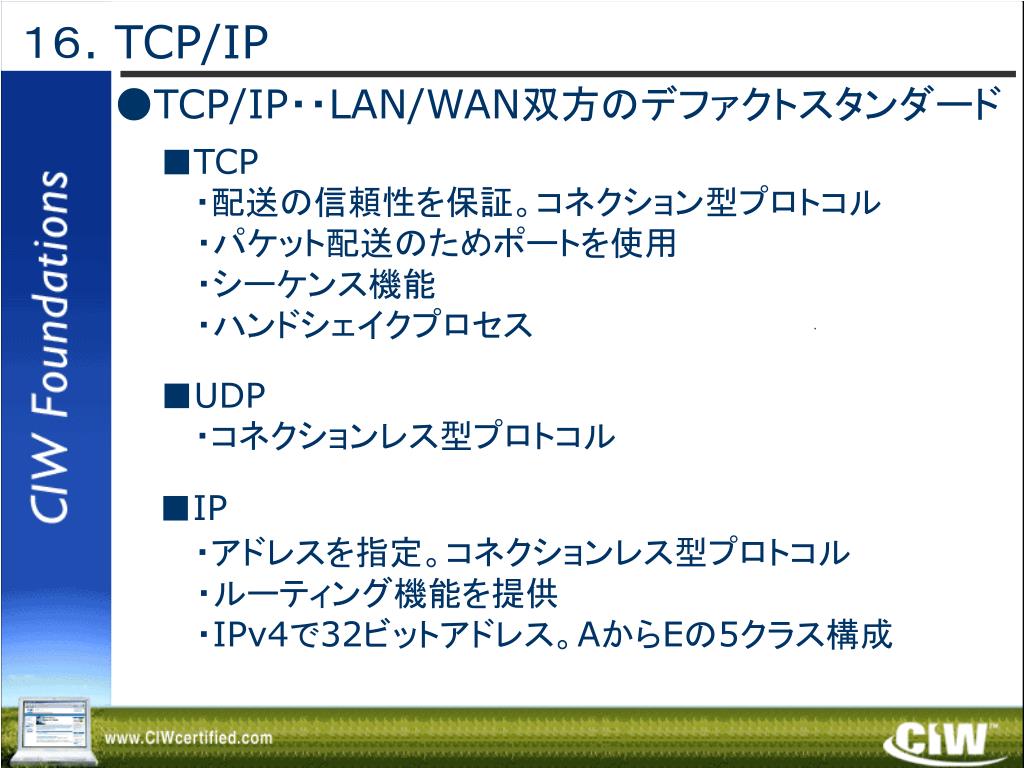 16. TCP/IP

CIW Foundations

●TCP/IP・・LAN/WAN双方のデファクトスタンダード

■TCP
・配送の信頼性を保証。コネクション型プロトコル
・パケット配送のためポートを使用
・シーケンス機能
・ハンドシェイクプロセス

■UDP
・コネクションレス型プロトコル

■IP
・アドレスを指定。コネクションレス型プロトコル
・ルーティング機能を提供
・IPv4で32ビットアドレス。AからEの5クラス構成

www.CIWcertified.com

CIW™